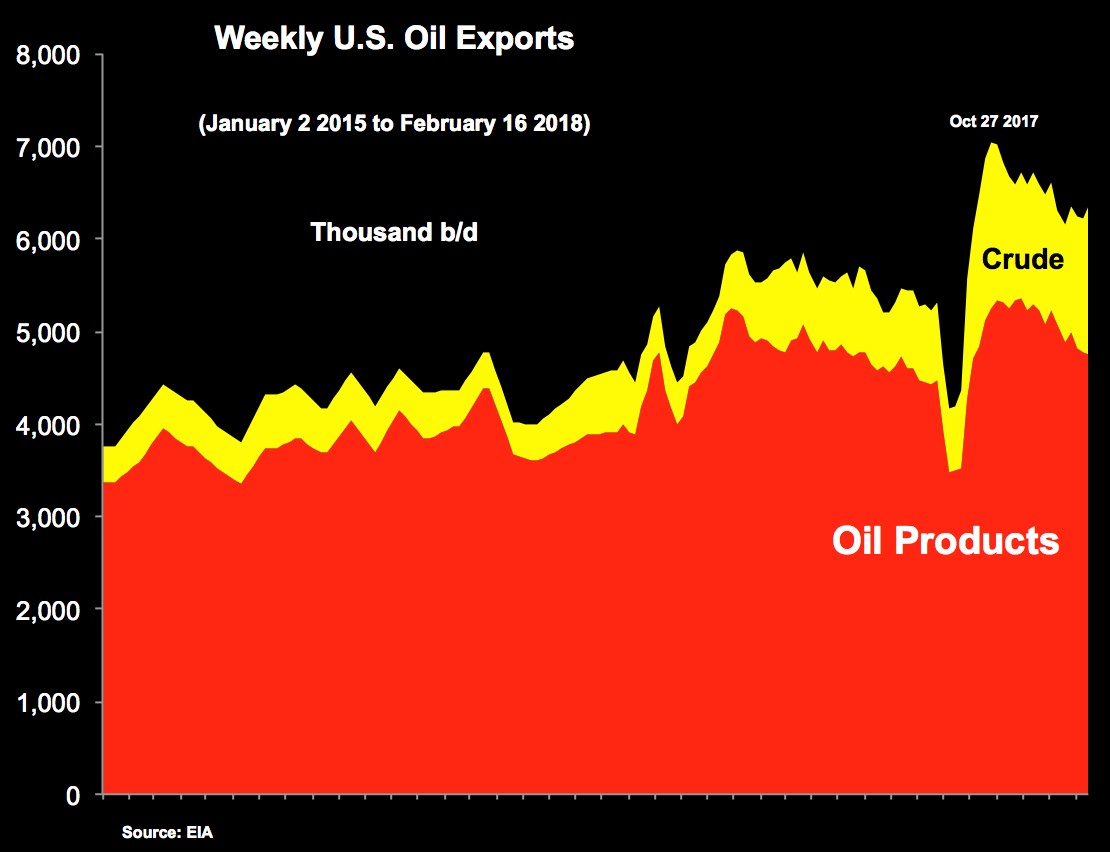 Weekly U.S. Oil Exports

(January 2 2015 to February 16 2018)

Thousand b/d

Oct 27 2017

Crude

Oil Products

8,000
7,000
6,000
5,000
4,000
3,000
2,000
1,000
0

Source: EIA